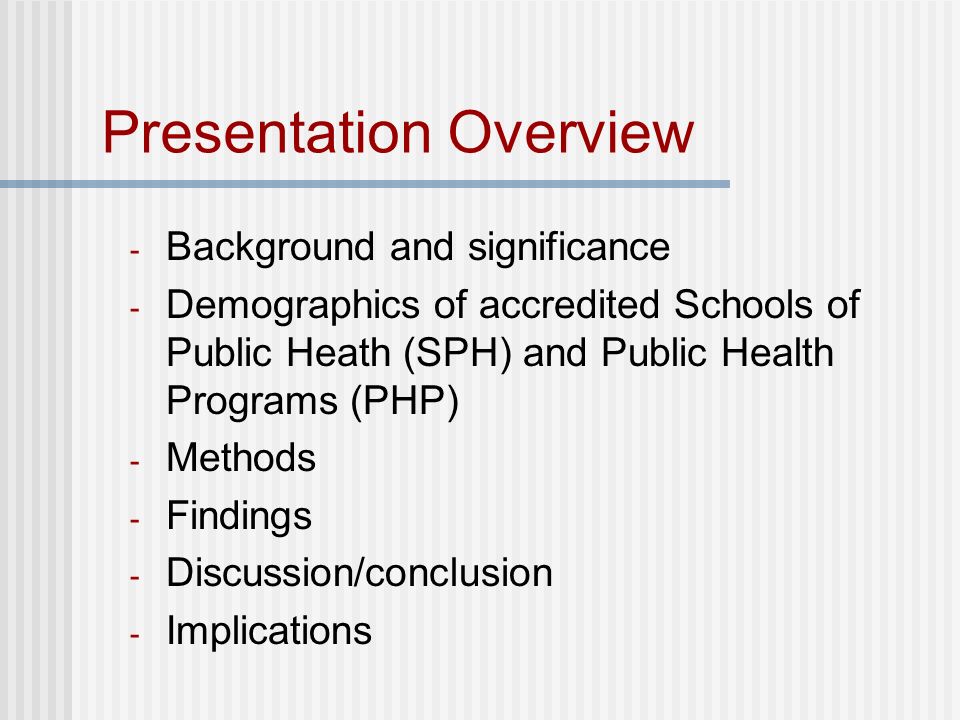 Presentation Overview

- Background and significance
- Demographics of accredited Schools of Public Heath (SPH) and Public Health Programs (PHP)
- Methods
- Findings
- Discussion/conclusion
- Implications